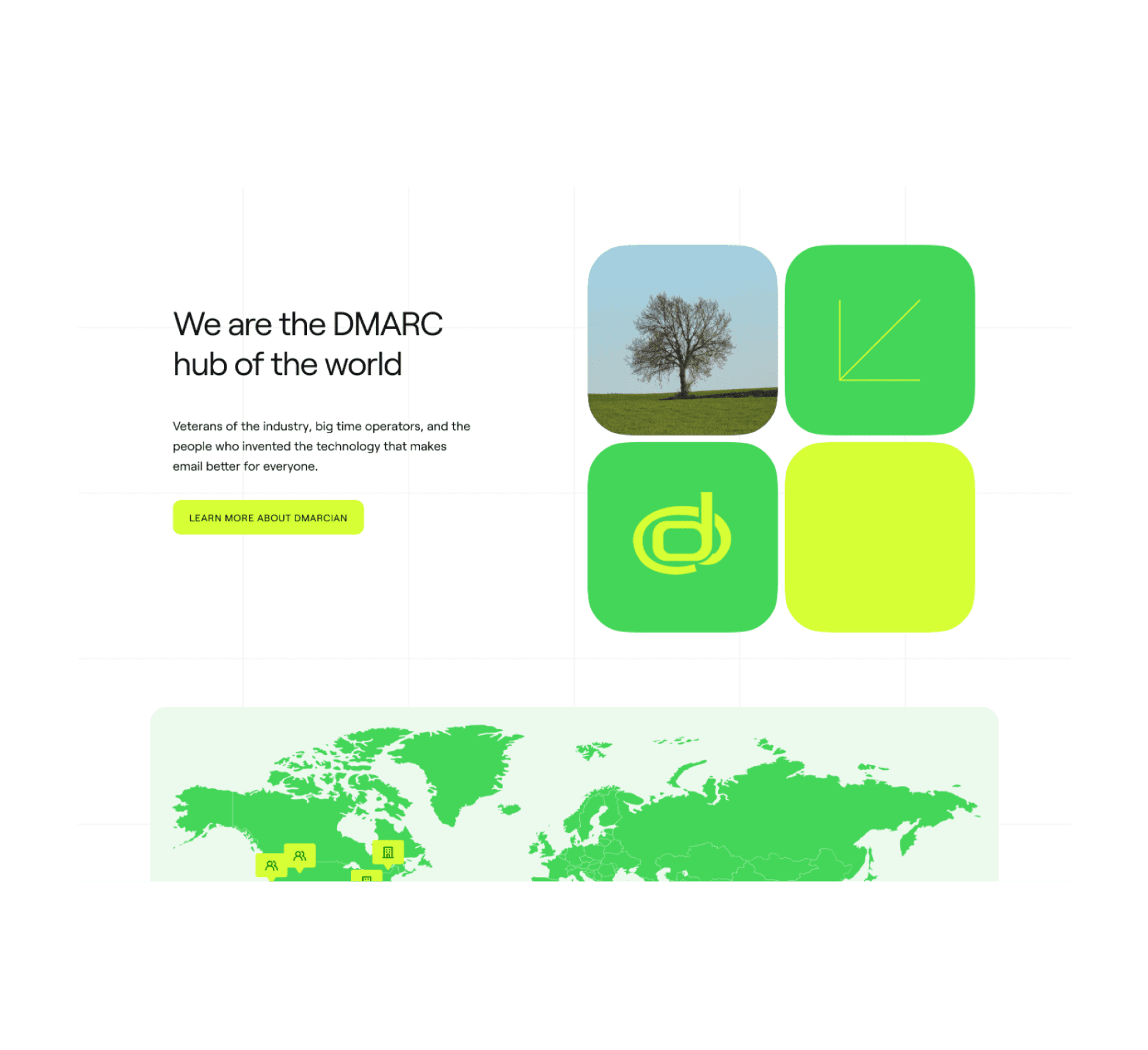 We are the DMARC hub of the world

Veterans of the industry, big time operators, and the people who invented the technology that makes email better for everyone.

LEARN MORE ABOUT DMARCIAN